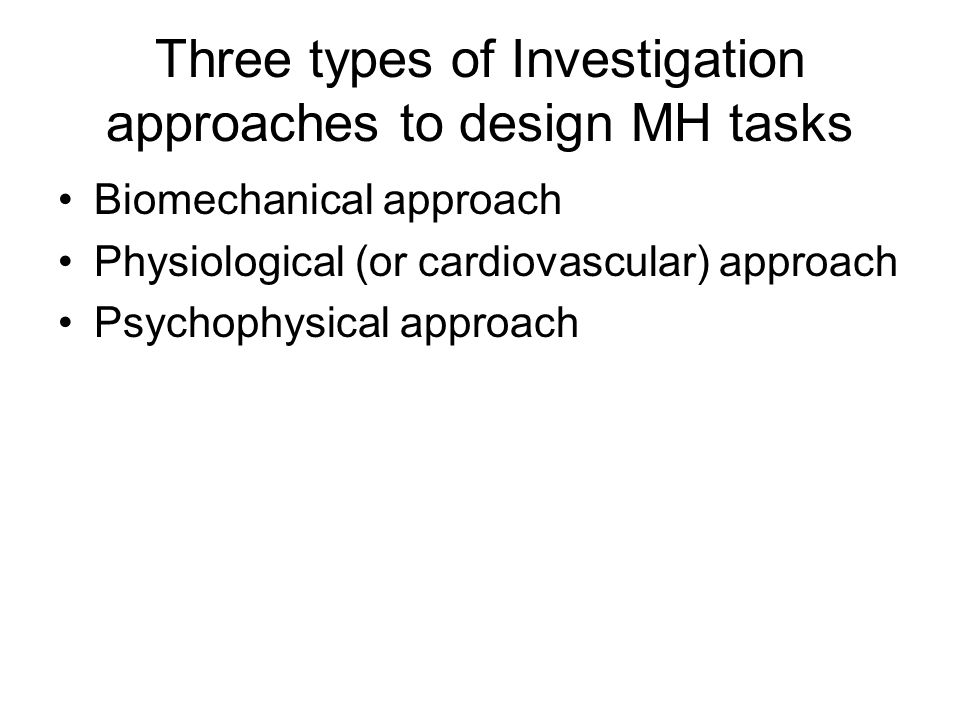 Three types of Investigation approaches to design MH tasks

• Biomechanical approach
• Physiological (or cardiovascular) approach
• Psychophysical approach